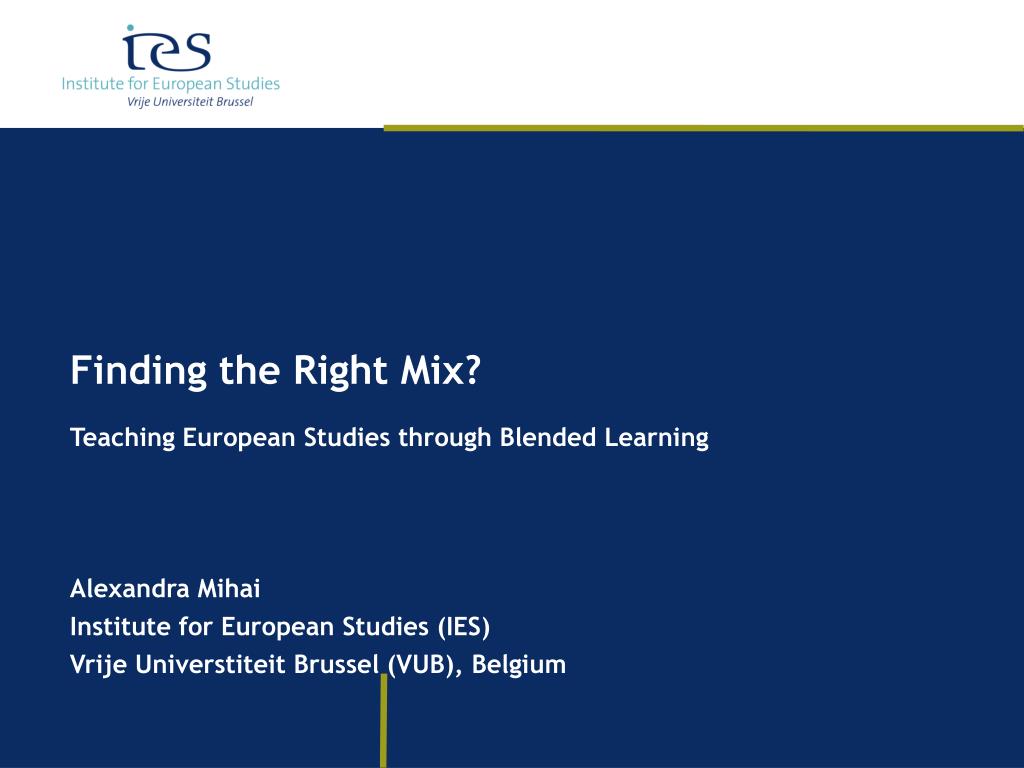 ies
Institute for European Studies
Vrije Universiteit Brussel

Finding the Right Mix?

Teaching European Studies through Blended Learning

Alexandra Mihai
Institute for European Studies (IES)
Vrije Universtiteit Brussel (VUB), Belgium